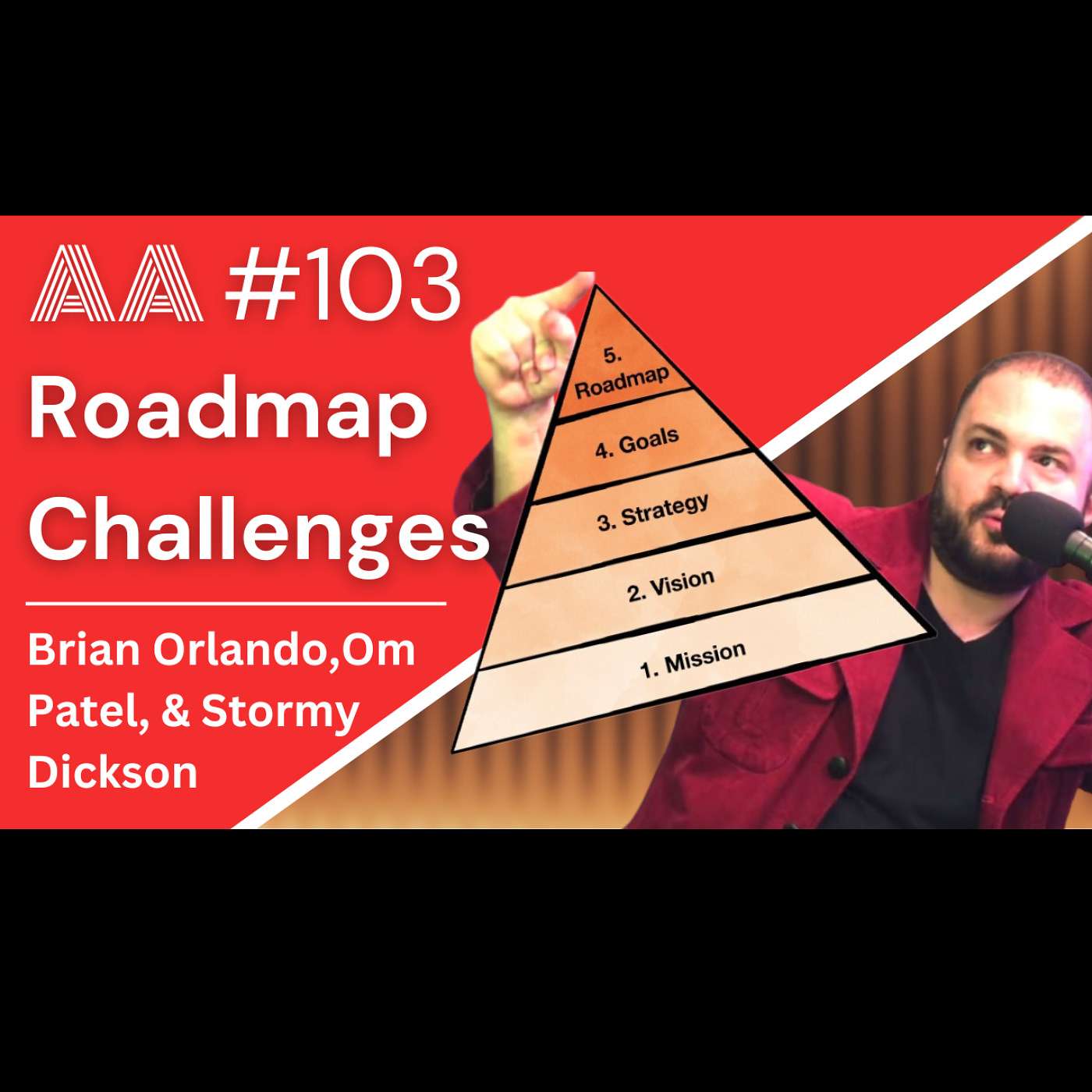 AA #103

Roadmap Challenges

Brian Orlando,Om Patel, & Stormy Dickson

5. Roadmap
4. Goals
3. Strategy
2. Vision
1. Mission